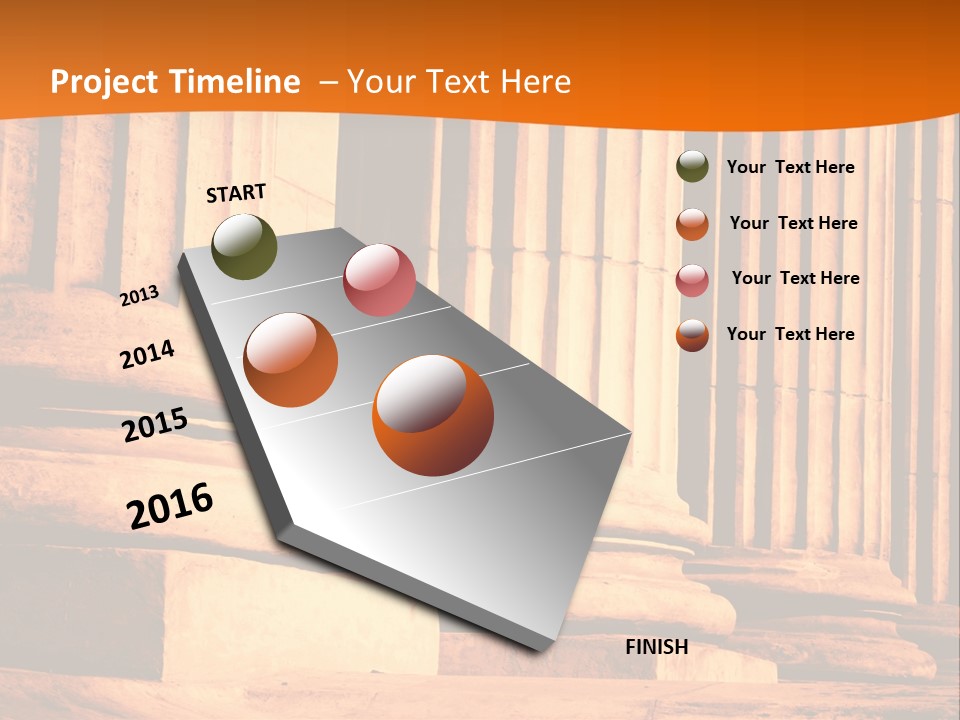 Project Timeline – Your Text Here

START

2013

2014

2015

2016

FINISH

Your Text Here

Your Text Here

Your Text Here

Your Text Here